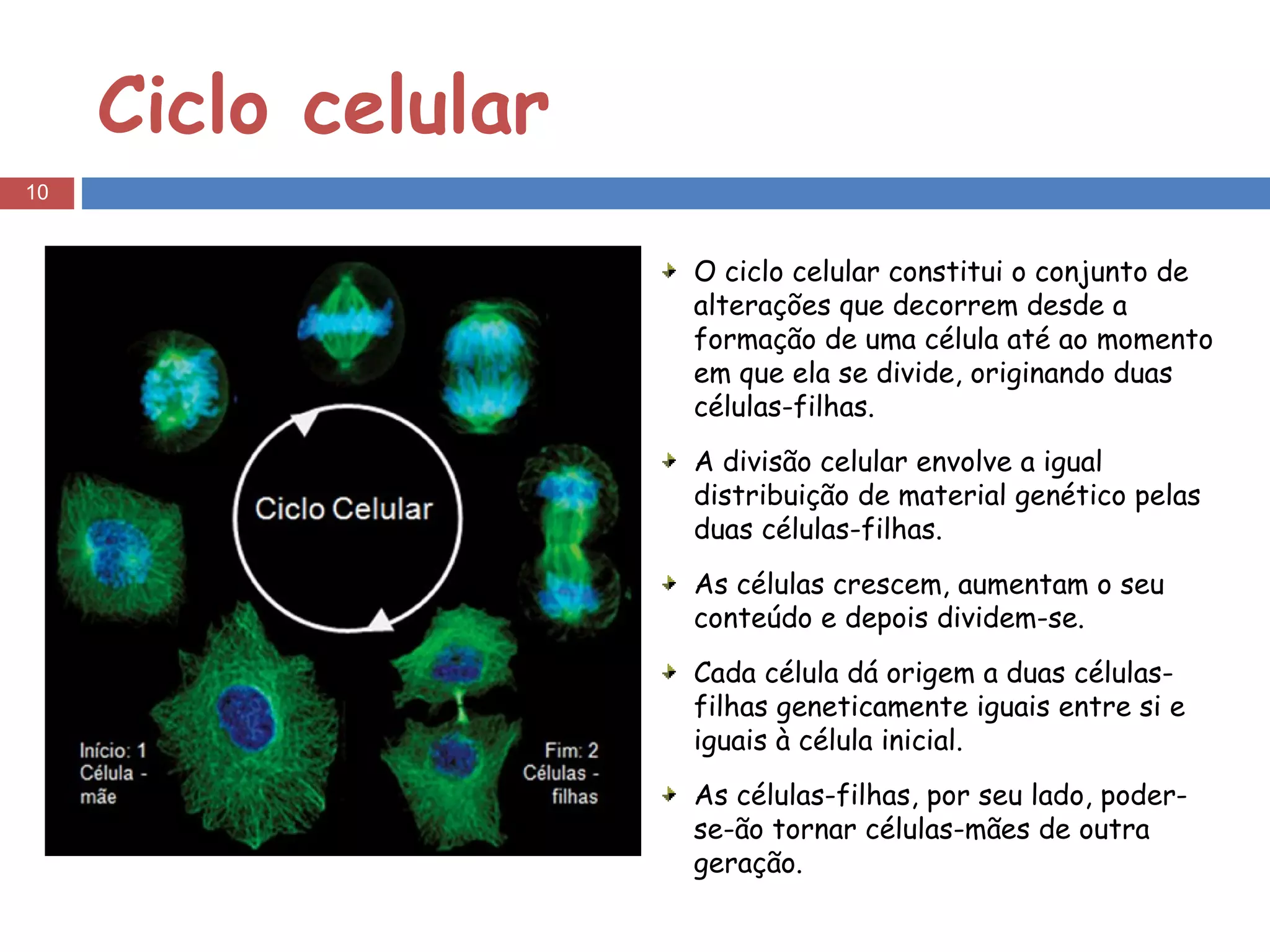 Ciclo celular

10

Ciclo Celular

Início: 1 Célula - mãe

Fim: 2 Células - filhas

O ciclo celular constitui o conjunto de alterações que decorrem desde a formação de uma célula até ao momento em que ela se divide, originando duas células-filhas.

A divisão celular envolve a igual distribuição de material genético pelas duas células-filhas.

As células crescem, aumentam o seu conteúdo e depois dividem-se.

Cada célula dá origem a duas células-filhas geneticamente iguais entre si e iguais à célula inicial.

As células-filhas, por seu lado, poder-se-ão tornar células-mães de outra geração.